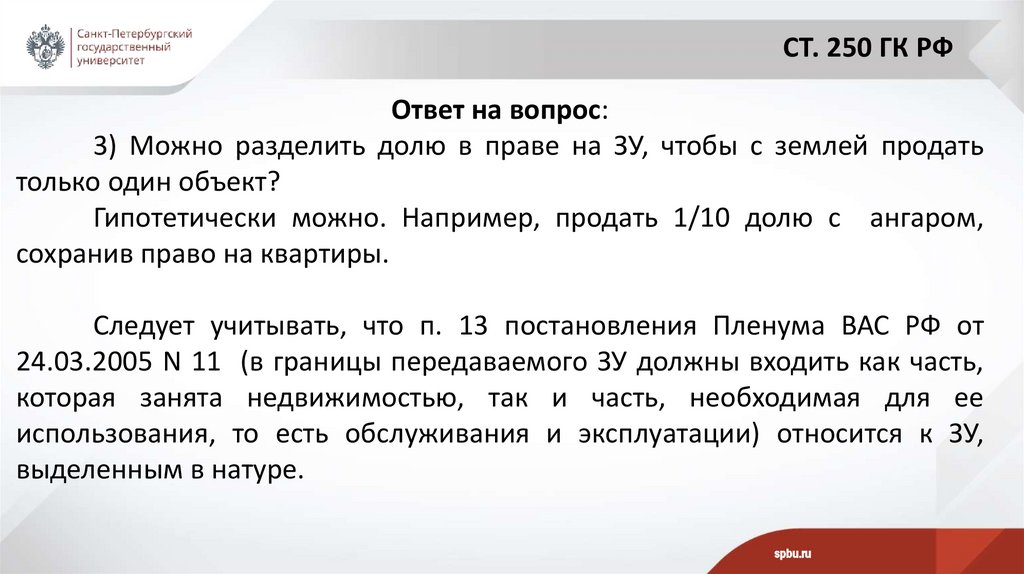 Санкт-Петербургский государственный университет

СТ. 250 ГК РФ

Ответ на вопрос:

3) Можно разделить долю в праве на ЗУ, чтобы с землей продать только один объект?

Гипотетически можно. Например, продать 1/10 долю с ангаром, сохранив право на квартиры.

Следует учитывать, что п. 13 постановления Пленума ВАС РФ от 24.03.2005 N 11 (в границы передаваемого ЗУ должны входить как часть, которая занята недвижимостью, так и часть, необходимая для ее использования, то есть обслуживания и эксплуатации) относится к ЗУ, выделенным в натуре.

spbu.ru